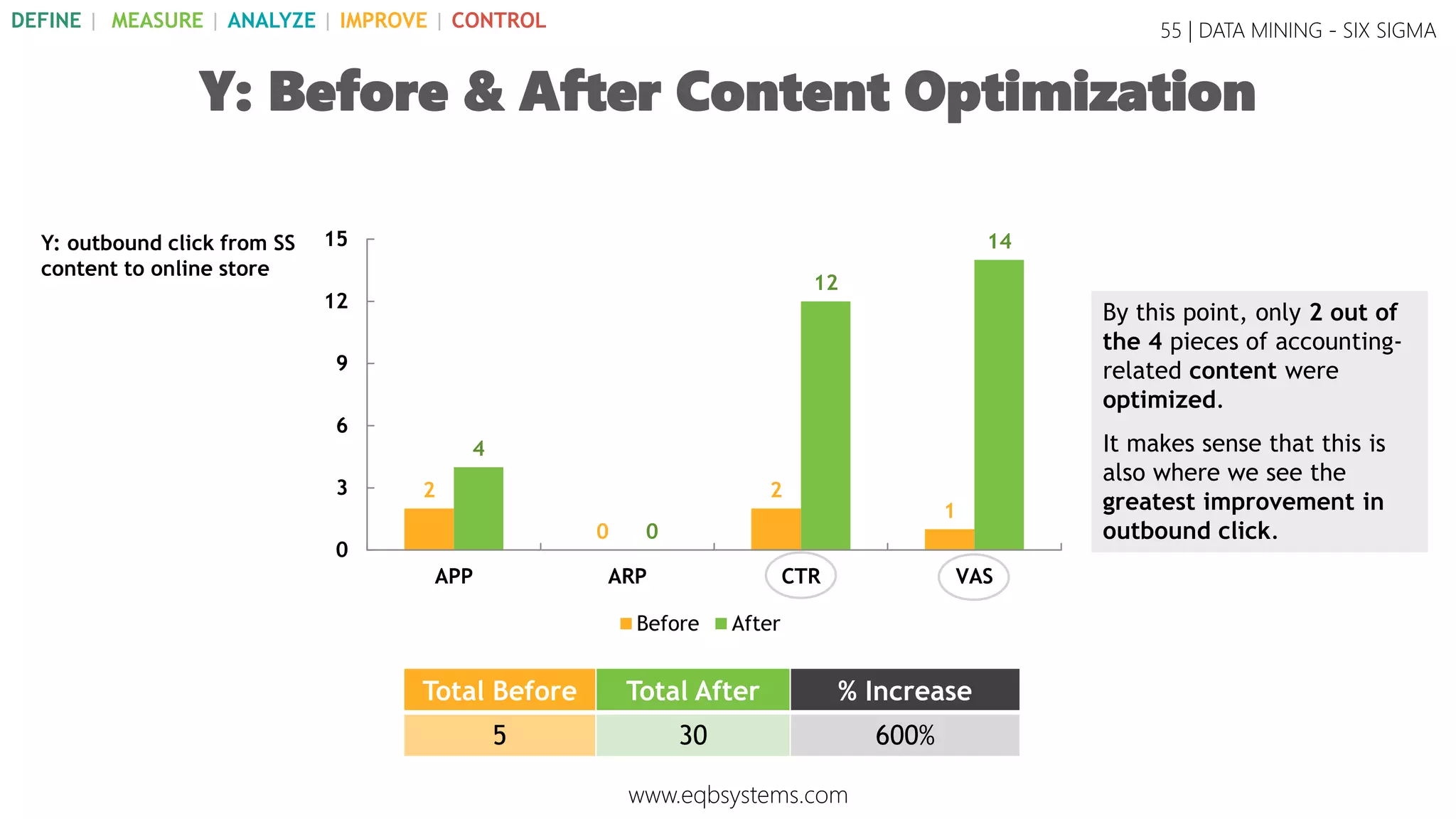 DEFINE | MEASURE | ANALYZE | IMPROVE | CONTROL

55 | DATA MINING - SIX SIGMA

Y: Before & After Content Optimization

Y: outbound click from SS content to online store

15
12
9
6
3
0

2 4
0 0
2 12
1 14

APP ARP CTR VAS

Before After

By this point, only 2 out of the 4 pieces of accounting-related content were optimized.

It makes sense that this is also where we see the greatest improvement in outbound click.

| Total Before | Total After | % Increase |
|---|---|---|
| 5 | 30 | 600% |

www.eqbsystems.com